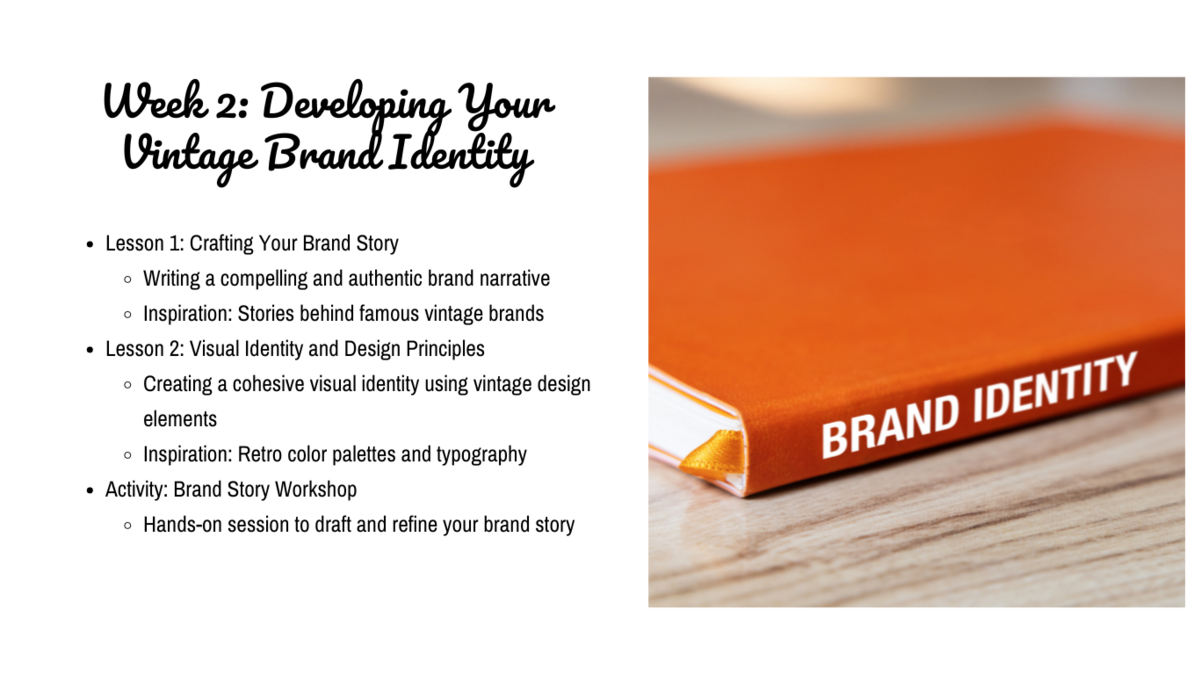 Week 2: Developing Your Vintage Brand Identity

- Lesson 1: Crafting Your Brand Story
  - Writing a compelling and authentic brand narrative
  - Inspiration: Stories behind famous vintage brands
- Lesson 2: Visual Identity and Design Principles
  - Creating a cohesive visual identity using vintage design elements
  - Inspiration: Retro color palettes and typography
- Activity: Brand Story Workshop
  - Hands-on session to draft and refine your brand story

BRAND IDENTITY